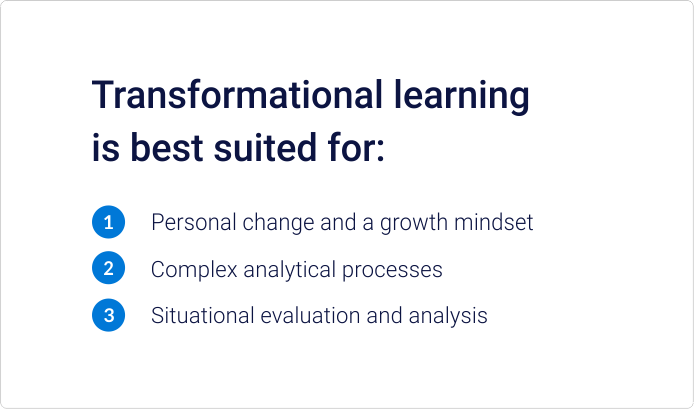 Transformational learning is best suited for:

1 Personal change and a growth mindset

2 Complex analytical processes

3 Situational evaluation and analysis